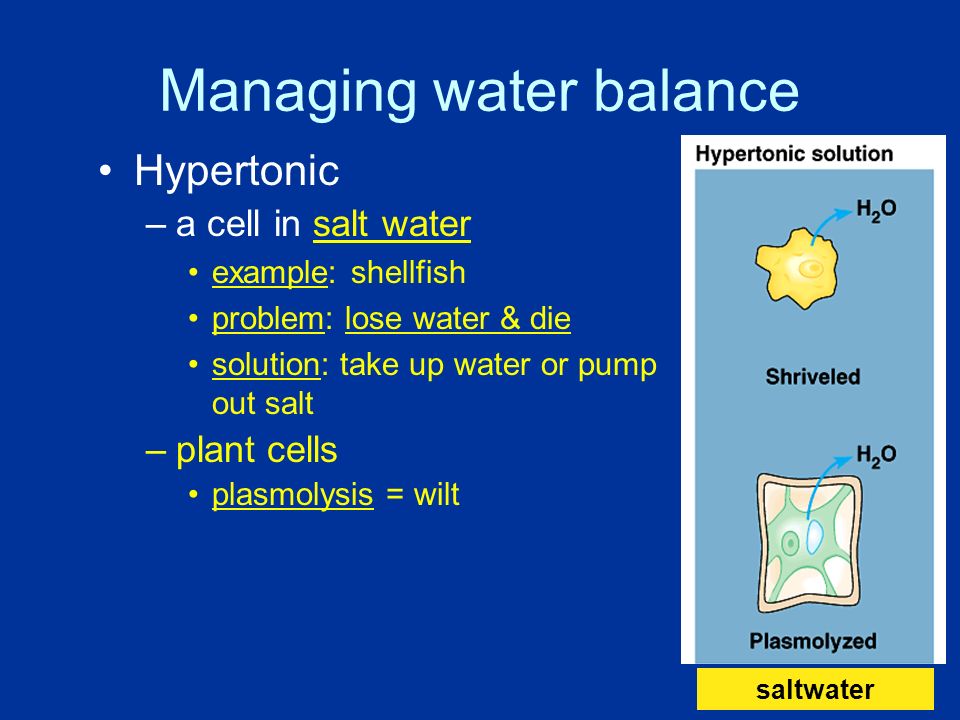 Managing water balance

• Hypertonic
– a cell in salt water
• example: shellfish
• problem: lose water & die
• solution: take up water or pump out salt
– plant cells
• plasmolysis = wilt

Hypertonic solution

$H_2O$

Shriveled

$H_2O$

Plasmolyzed

saltwater